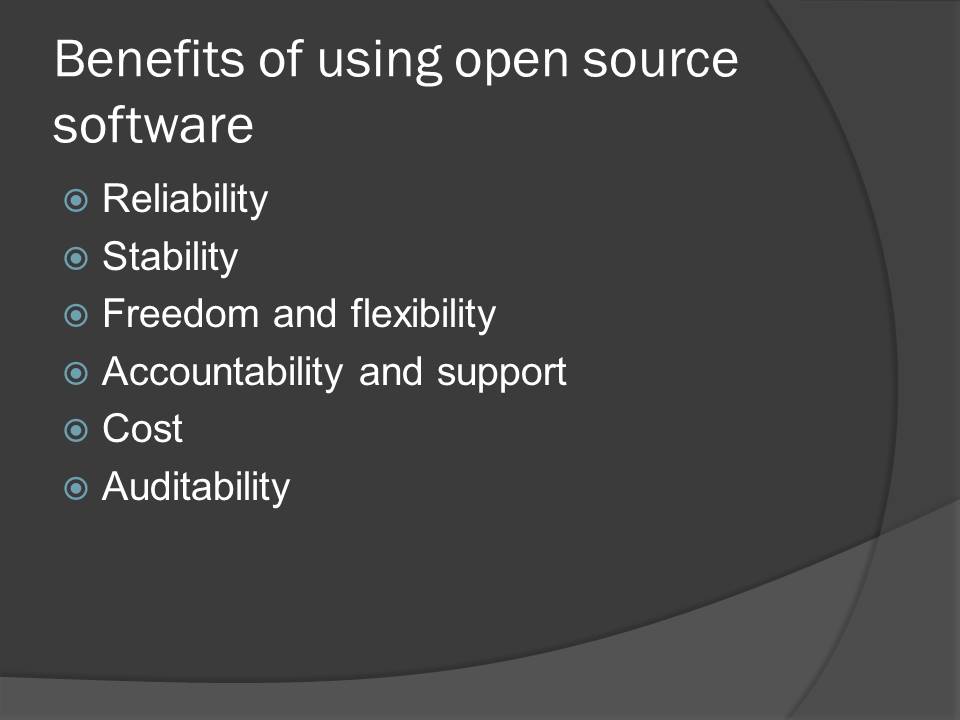 Benefits of using open source software

Reliability
Stability
Freedom and flexibility
Accountability and support
Cost
Auditability